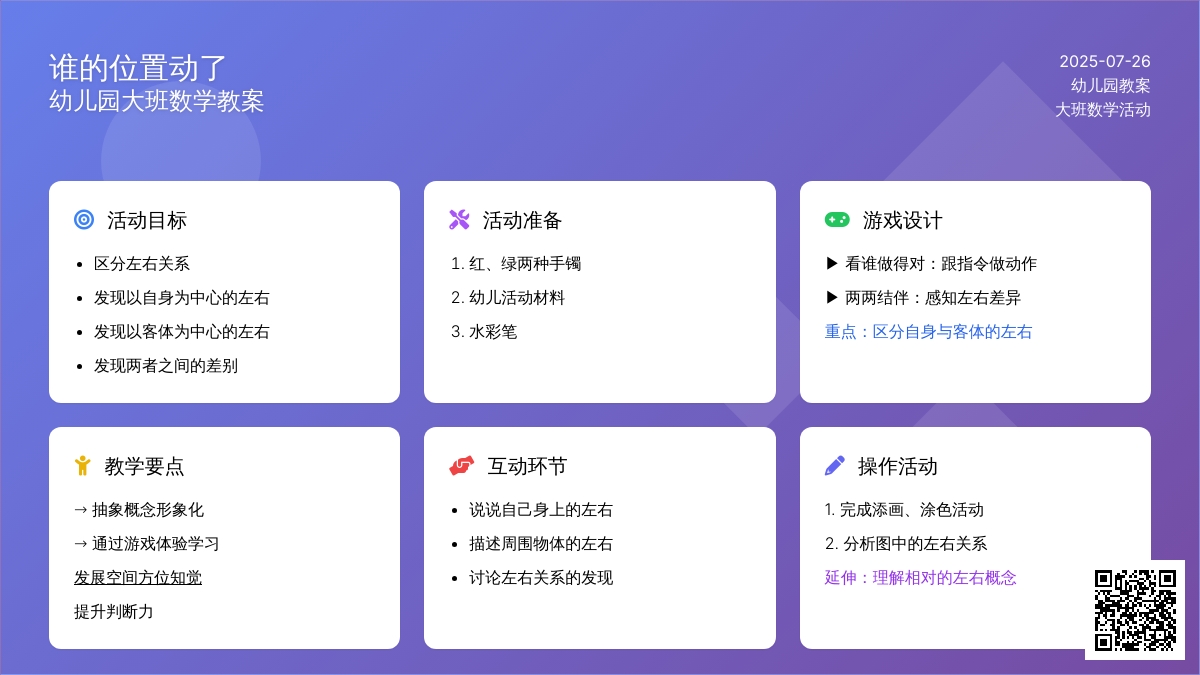 谁的位置动了
幼儿园大班数学教案

2025-07-26
幼儿园教案
大班数学活动

活动目标

- 区分左右关系
- 发现以自身为中心的左右
- 发现以客体为中心的左右
- 发现两者之间的差别

活动准备

1. 红、绿两种手镯
2. 幼儿活动材料
3. 水彩笔

游戏设计

▶ 看谁做得对：跟指令做动作
▶ 两两结伴：感知左右差异
重点：区分自身与客体的左右

教学要点

→ 抽象概念形象化
→ 通过游戏体验学习
发展空间方位知觉
提升判断力

互动环节

- 说说自己身上的左右
- 描述周围物体的左右
- 讨论左右关系的发现

操作活动

1. 完成添画、涂色活动
2. 分析图中的左右关系
延伸：理解相对的左右概念